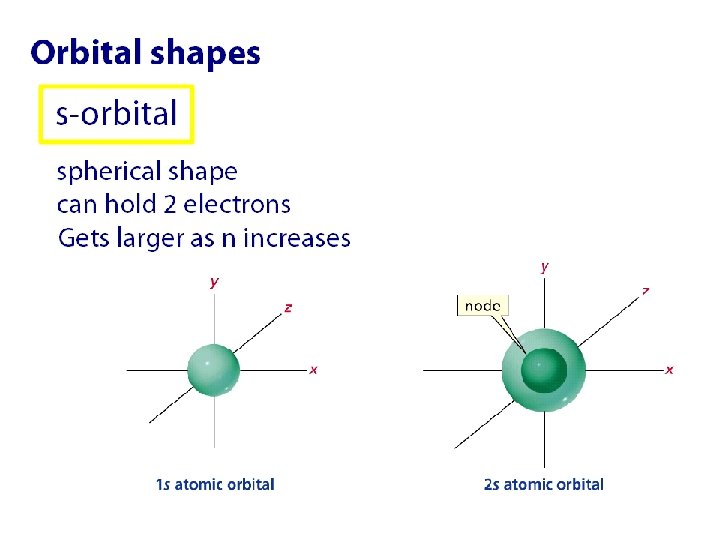 Orbital shapes

s-orbital

spherical shape
can hold 2 electrons
Gets larger as n increases

y
z
x

1s atomic orbital

y
z
node
x

2s atomic orbital